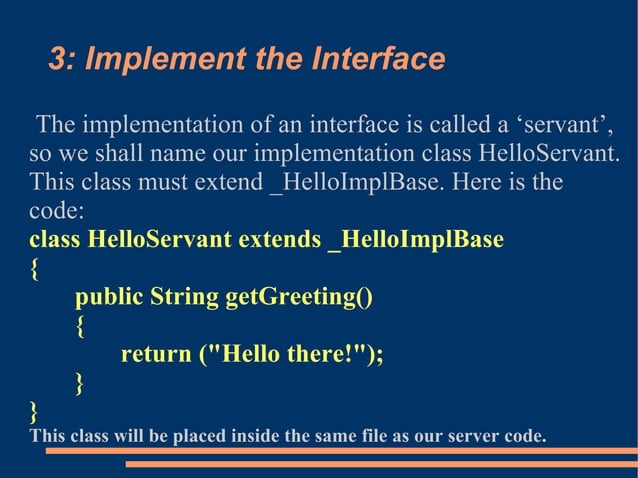 3: Implement the Interface

The implementation of an interface is called a ‘servant’, so we shall name our implementation class HelloServant. This class must extend _HelloImplBase. Here is the code:

class HelloServant extends _HelloImplBase
{
public String getGreeting()
{
return ("Hello there!");
}
}

This class will be placed inside the same file as our server code.